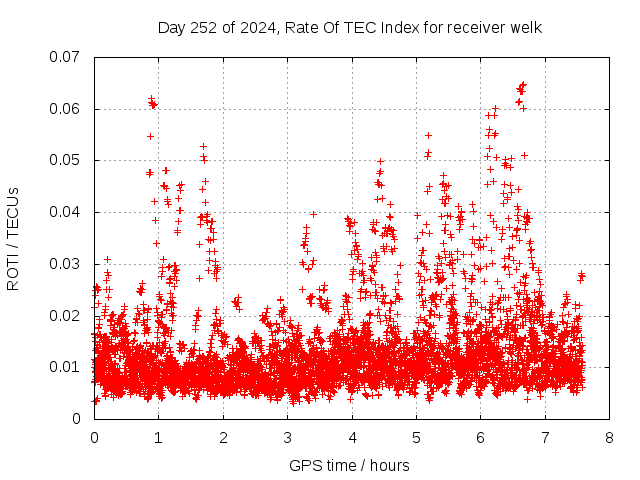 Day 252 of 2024, Rate Of TEC Index for receiver welk

ROTI / TECUs

0.07
0.06
0.05
0.04
0.03
0.02
0.01
0

0 1 2 3 4 5 6 7 8

GPS time / hours